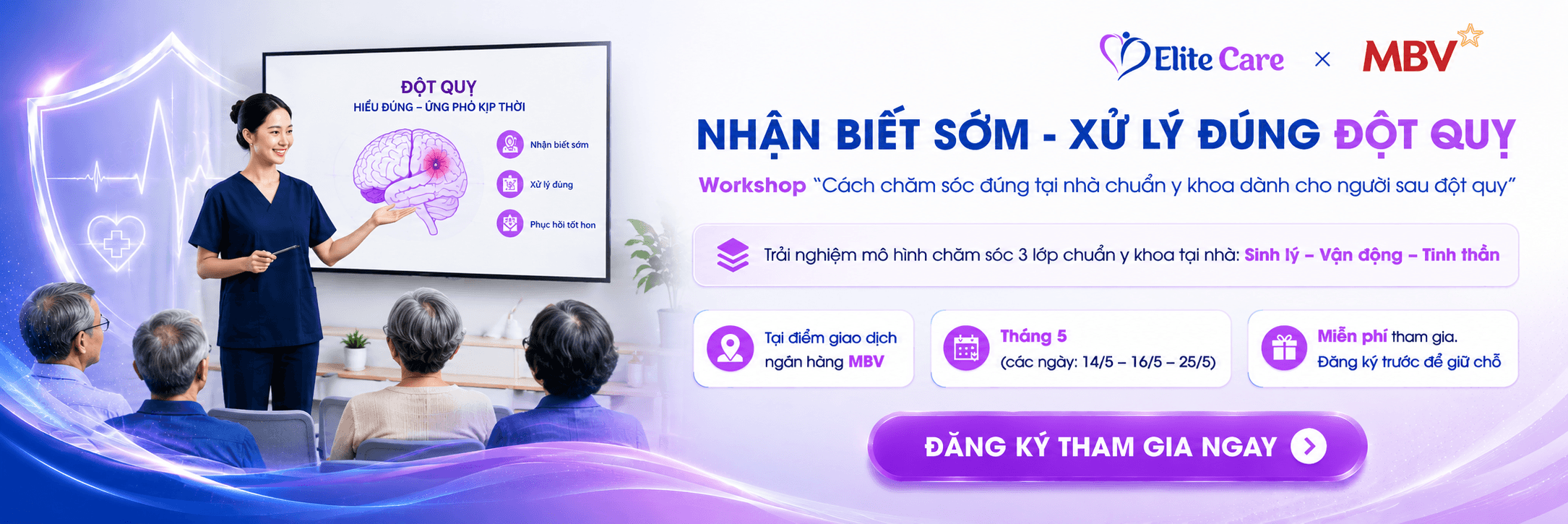 ĐỘT QUỴ
HIỂU ĐÚNG – ỨNG PHÓ KỊP THỜI

Nhận biết sớm
Xử lý đúng
Phục hồi tốt hơn

Elite Care × MBV

NHẬN BIẾT SỚM - XỬ LÝ ĐÚNG ĐỘT QUỴ

Workshop "Cách chăm sóc đúng tại nhà chuẩn y khoa dành cho người sau đột quỵ"

Trải nghiệm mô hình chăm sóc 3 lớp chuẩn y khoa tại nhà: Sinh lý – Vận động – Tinh thần

Tại điểm giao dịch ngân hàng MBV

Tháng 5
(các ngày: 14/5 – 16/5 – 25/5)

Miễn phí tham gia.
Đăng ký trước để giữ chỗ

ĐĂNG KÝ THAM GIA NGAY